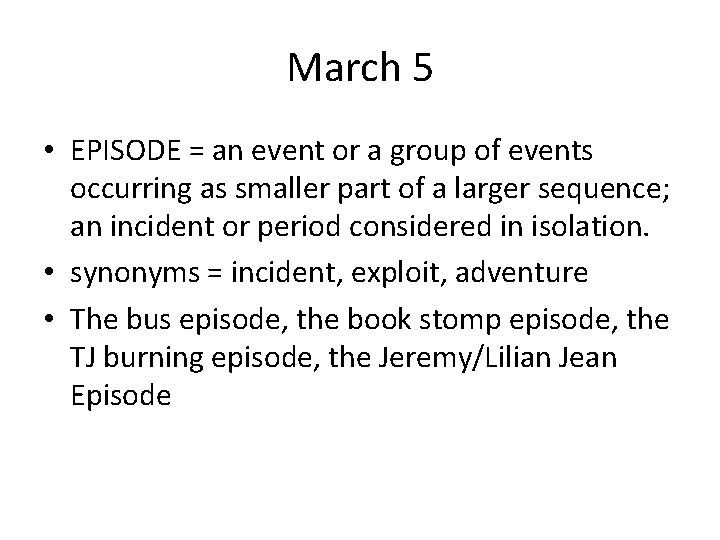 March 5

• EPISODE = an event or a group of events occurring as smaller part of a larger sequence; an incident or period considered in isolation.
• synonyms = incident, exploit, adventure
• The bus episode, the book stomp episode, the TJ burning episode, the Jeremy/Lilian Jean Episode